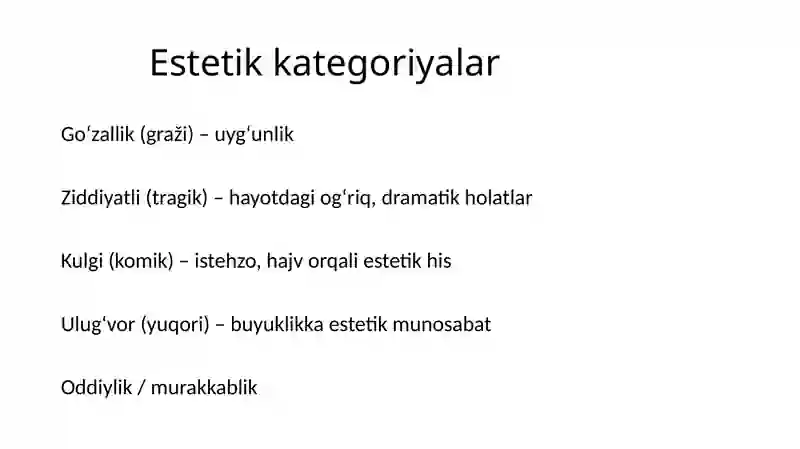 Estetik kategoriyalar

Goʻzallik (graži) – uygʻunlik

Ziddiyatli (tragik) – hayotdagi ogʻriq, dramatik holatlar

Kulgi (komik) – istehzo, hajv orqali estetik his

Ulugʻvor (yuqori) – buyuklikka estetik munosabat

Oddiylik / murakkablik